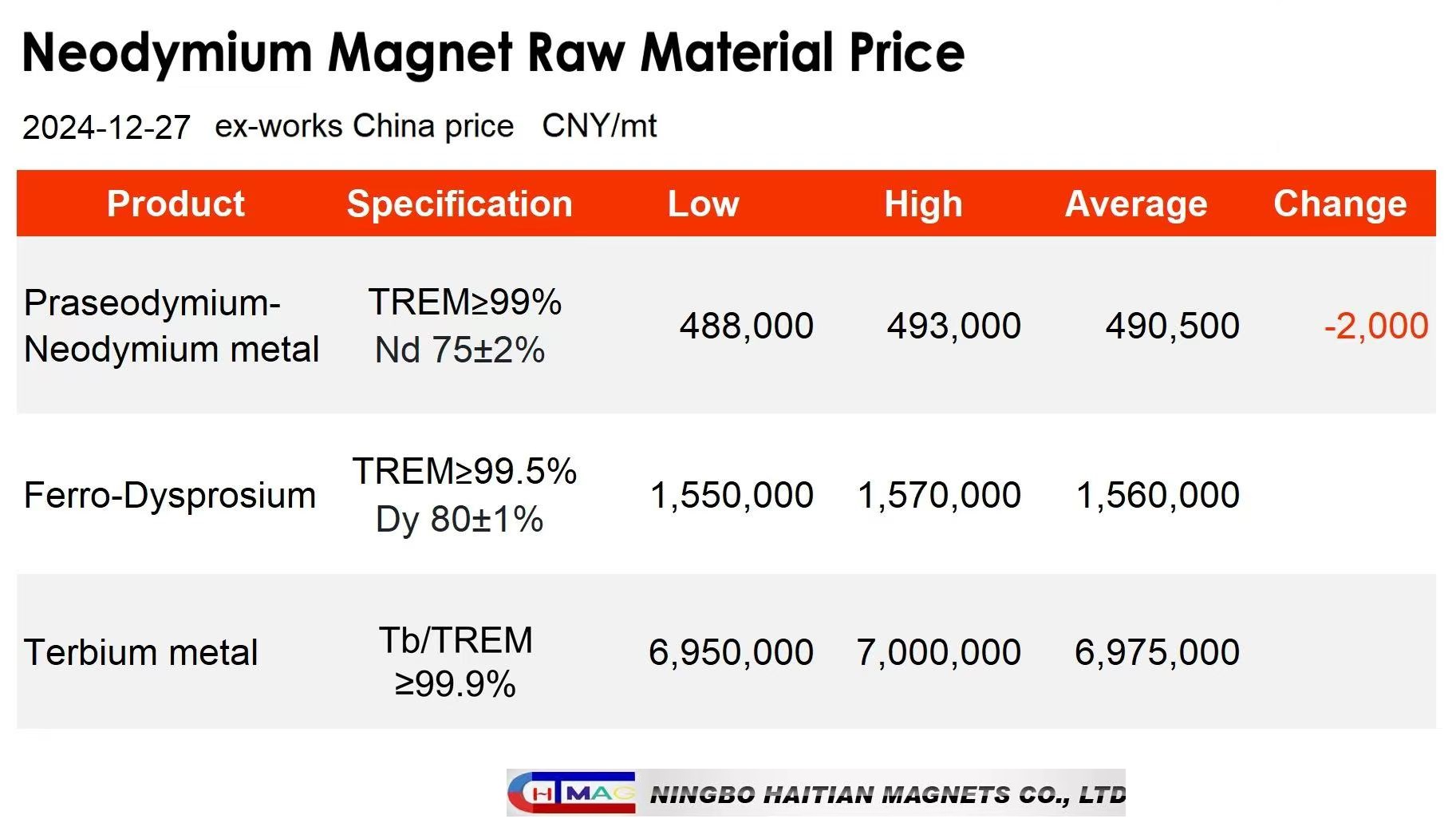 Neodymium Magnet Raw Material Price

2024-12-27 ex-works China price CNY/mt

| Product | Specification | Low | High | Average | Change |
|---|---|---|---|---|---|
| Praseodymium-Neodymium metal | TREM≥99% Nd 75±2% | 488,000 | 493,000 | 490,500 | -2,000 |
| Ferro-Dysprosium | TREM≥99.5% Dy 80±1% | 1,550,000 | 1,570,000 | 1,560,000 | |
| Terbium metal | Tb/TREM ≥99.9% | 6,950,000 | 7,000,000 | 6,975,000 | |

HTMAG NINGBO HAITIAN MAGNETS CO., LTD